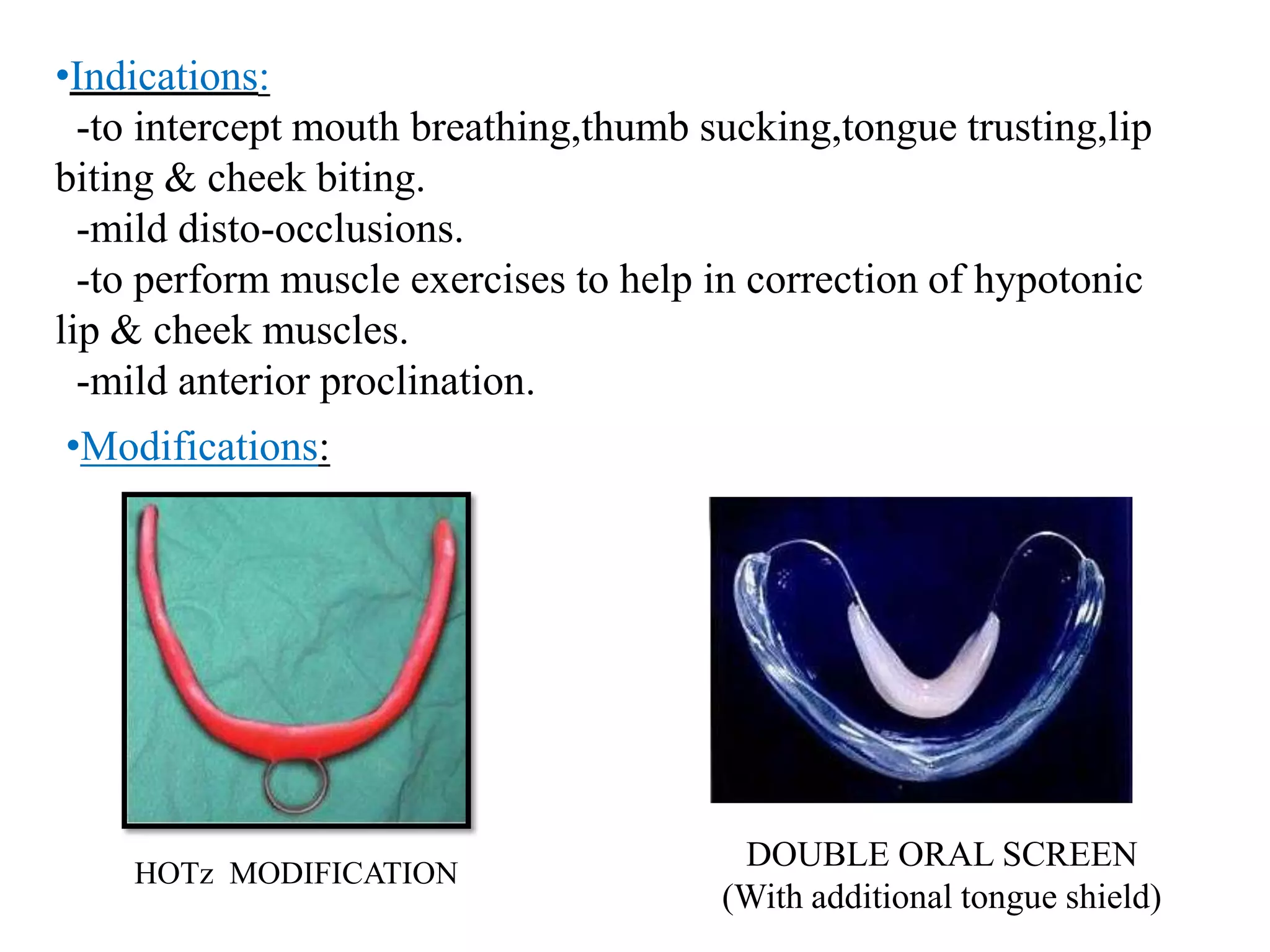 •Indications:
-to intercept mouth breathing,thumb sucking,tongue trusting,lip biting & cheek biting.
-mild disto-occlusions.
-to perform muscle exercises to help in correction of hypotonic lip & cheek muscles.
-mild anterior proclination.

•Modifications:

HOTz MODIFICATION

DOUBLE ORAL SCREEN
(With additional tongue shield)